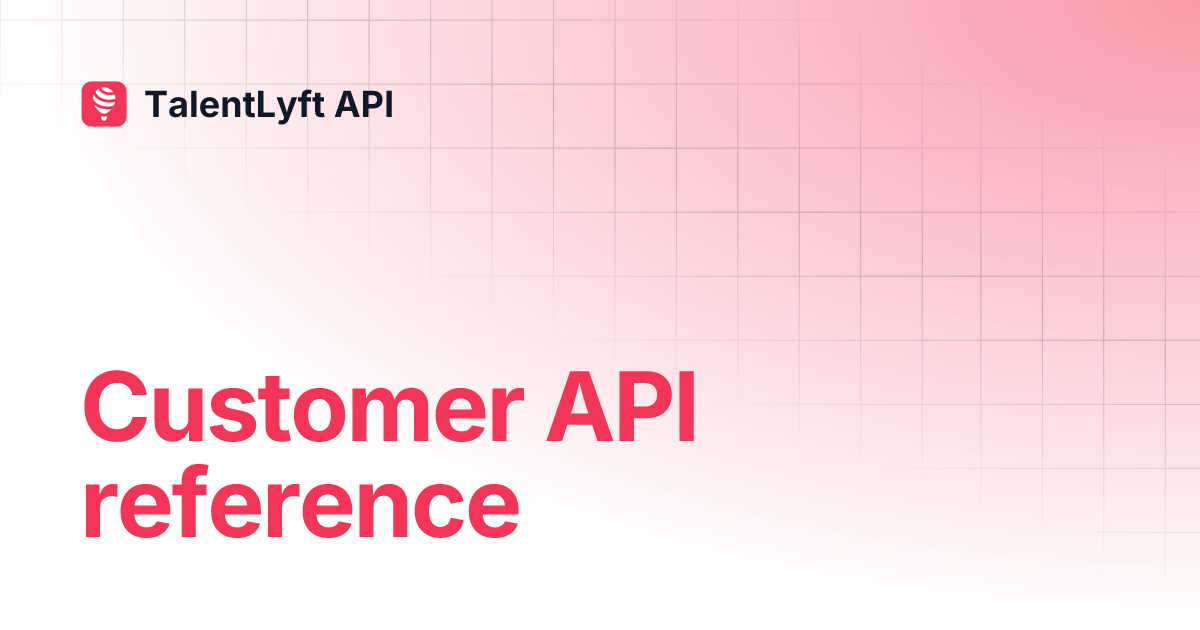 TalentLyft API

Customer API reference